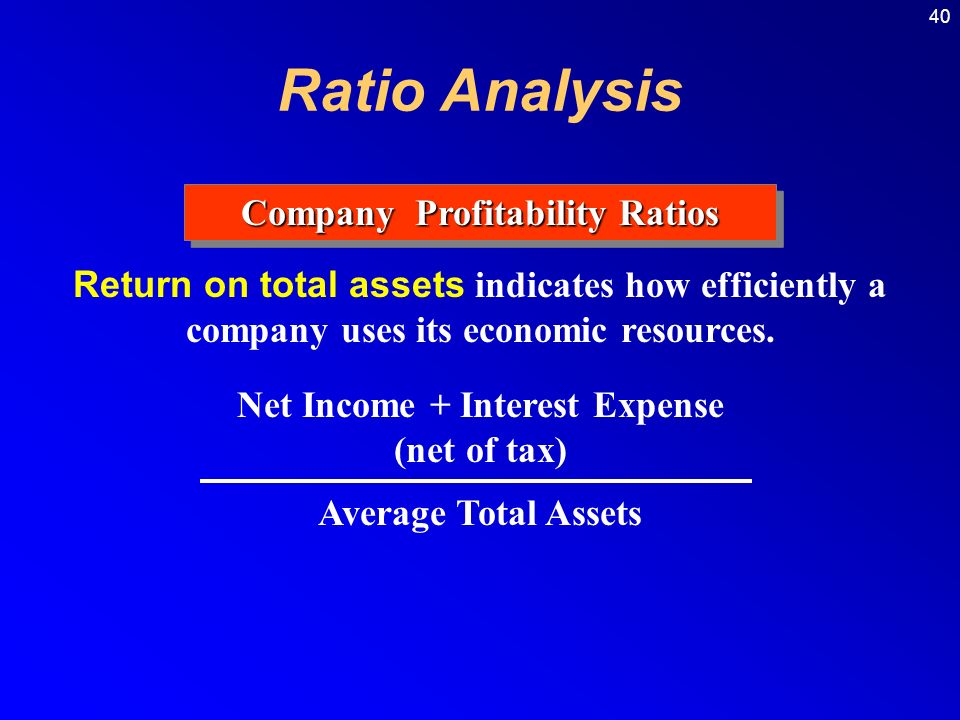 40

Ratio Analysis

Company Profitability Ratios

Return on total assets indicates how efficiently a company uses its economic resources.

$\frac{\text{Net Income + Interest Expense (net of tax)}}{\text{Average Total Assets}}$